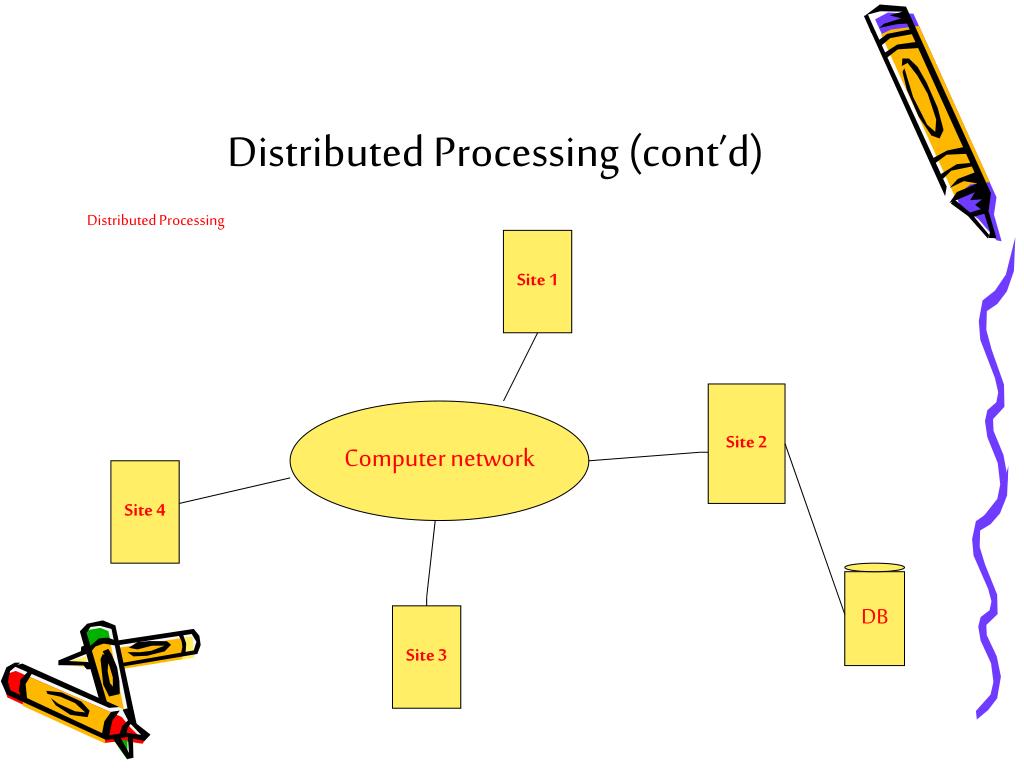 Distributed Processing (cont'd)

Distributed Processing

Site 1

Site 2

Computer network

Site 4

Site 3

DB